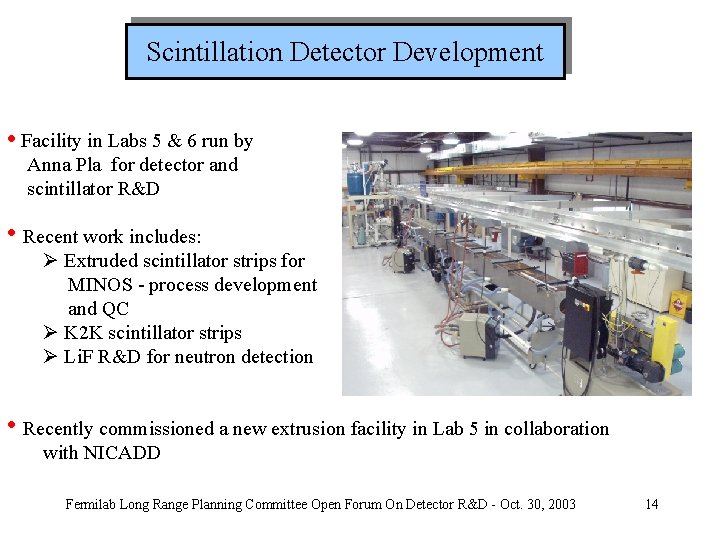 Scintillation Detector Development

• Facility in Labs 5 & 6 run by Anna Pla for detector and scintillator R&D

• Recent work includes:
➢ Extruded scintillator strips for MINOS - process development and QC
➢ K2K scintillator strips
➢ LiF R&D for neutron detection

• Recently commissioned a new extrusion facility in Lab 5 in collaboration with NICADD

Fermilab Long Range Planning Committee Open Forum On Detector R&D - Oct. 30, 2003 14